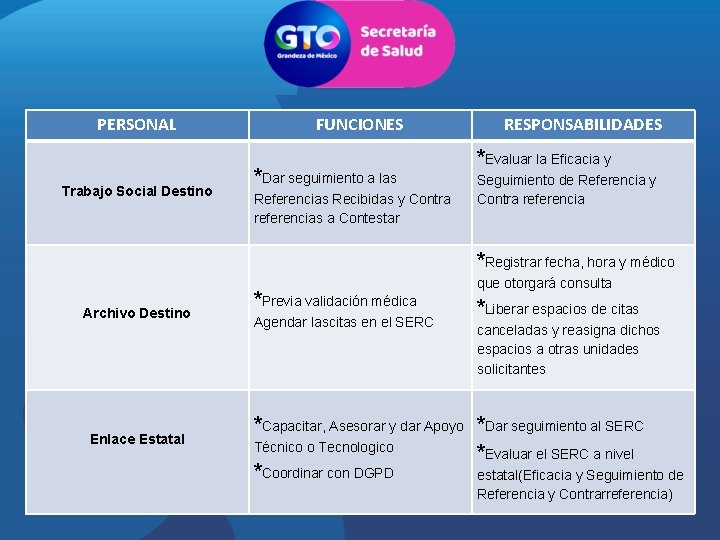 GTO Grandeza de México

Secretaría de Salud

| PERSONAL | FUNCIONES | RESPONSABILIDADES |
|---|---|---|
| Trabajo Social Destino | *Dar seguimiento a las Referencias Recibidas y Contra referencias a Contestar | *Evaluar la Eficacia y Seguimiento de Referencia y Contra referencia |
| Archivo Destino | *Previa validación médica Agendar lascitas en el SERC | *Registrar fecha, hora y médico que otorgará consulta *Liberar espacios de citas canceladas y reasigna dichos espacios a otras unidades solicitantes |
| Enlace Estatal | *Capacitar, Asesorar y dar Apoyo Técnico o Tecnologico *Coordinar con DGPD | *Dar seguimiento al SERC *Evaluar el SERC a nivel estatal(Eficacia y Seguimiento de Referencia y Contrarreferencia) |